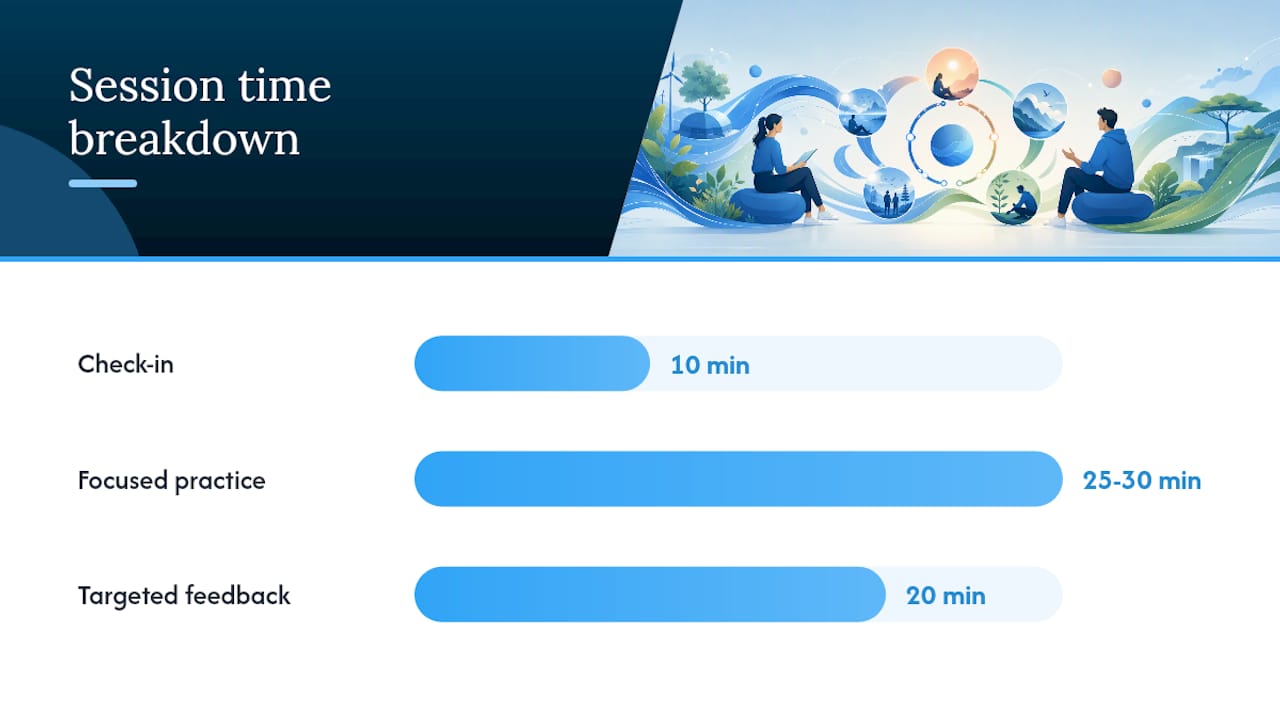 Session time breakdown

Check-in
10 min

Focused practice
25-30 min

Targeted feedback
20 min